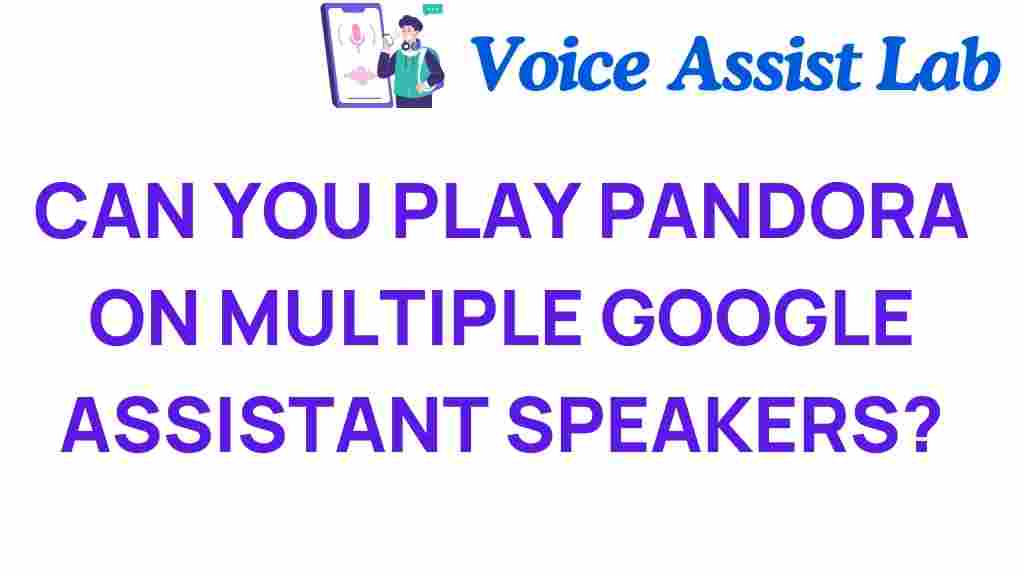 Voice Assist Lab

CAN YOU PLAY PANDORA ON MULTIPLE GOOGLE ASSISTANT SPEAKERS?